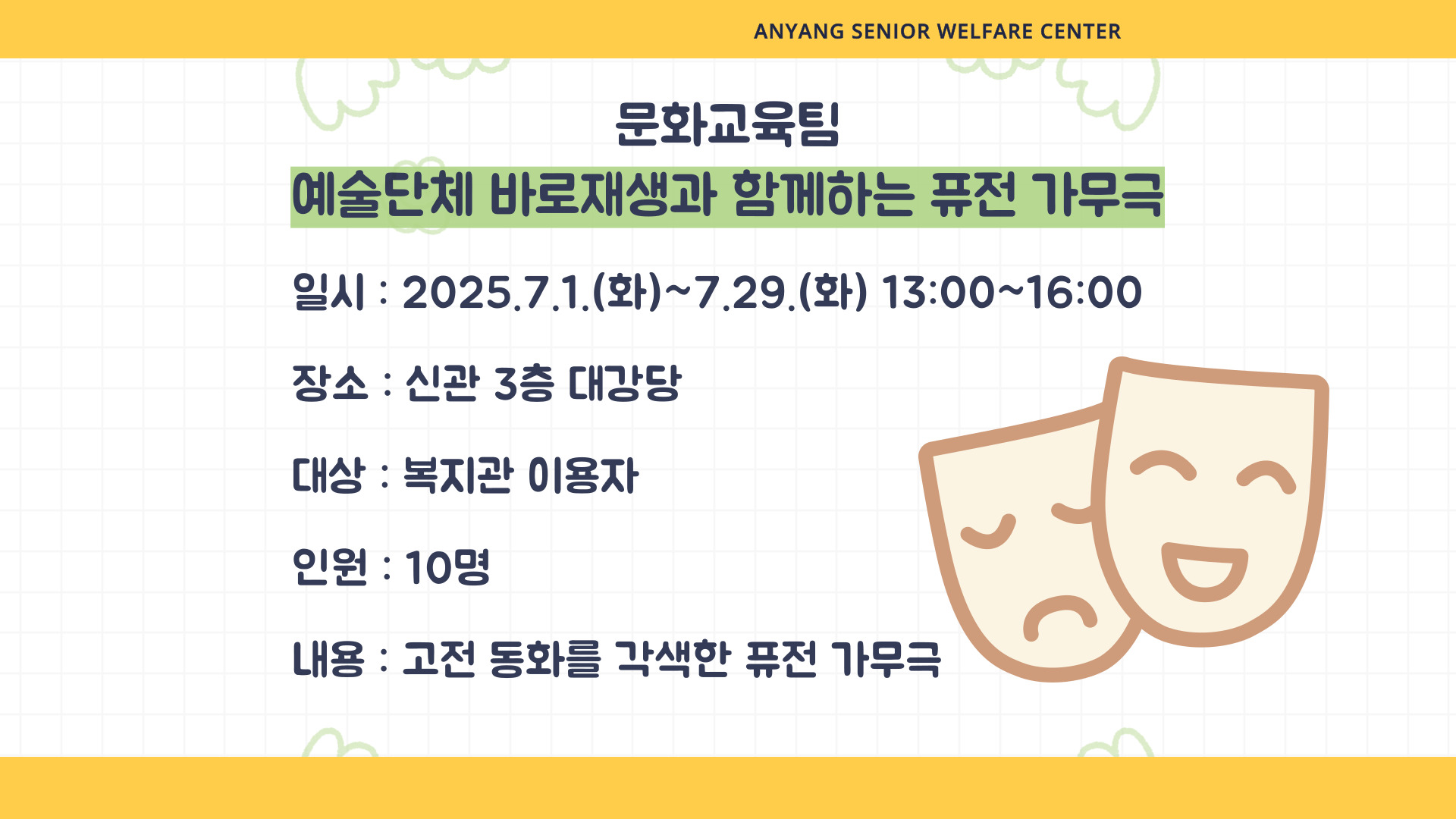 ANYANG SENIOR WELFARE CENTER

문화교육팀

예술단체 바로재생과 함께하는 퓨전 가무극

일시 : 2025.7.1.(화)~7.29.(화) 13:00~16:00

장소 : 신관 3층 대강당

대상 : 복지관 이용자

인원 : 10명

내용 : 고전 동화를 각색한 퓨전 가무극